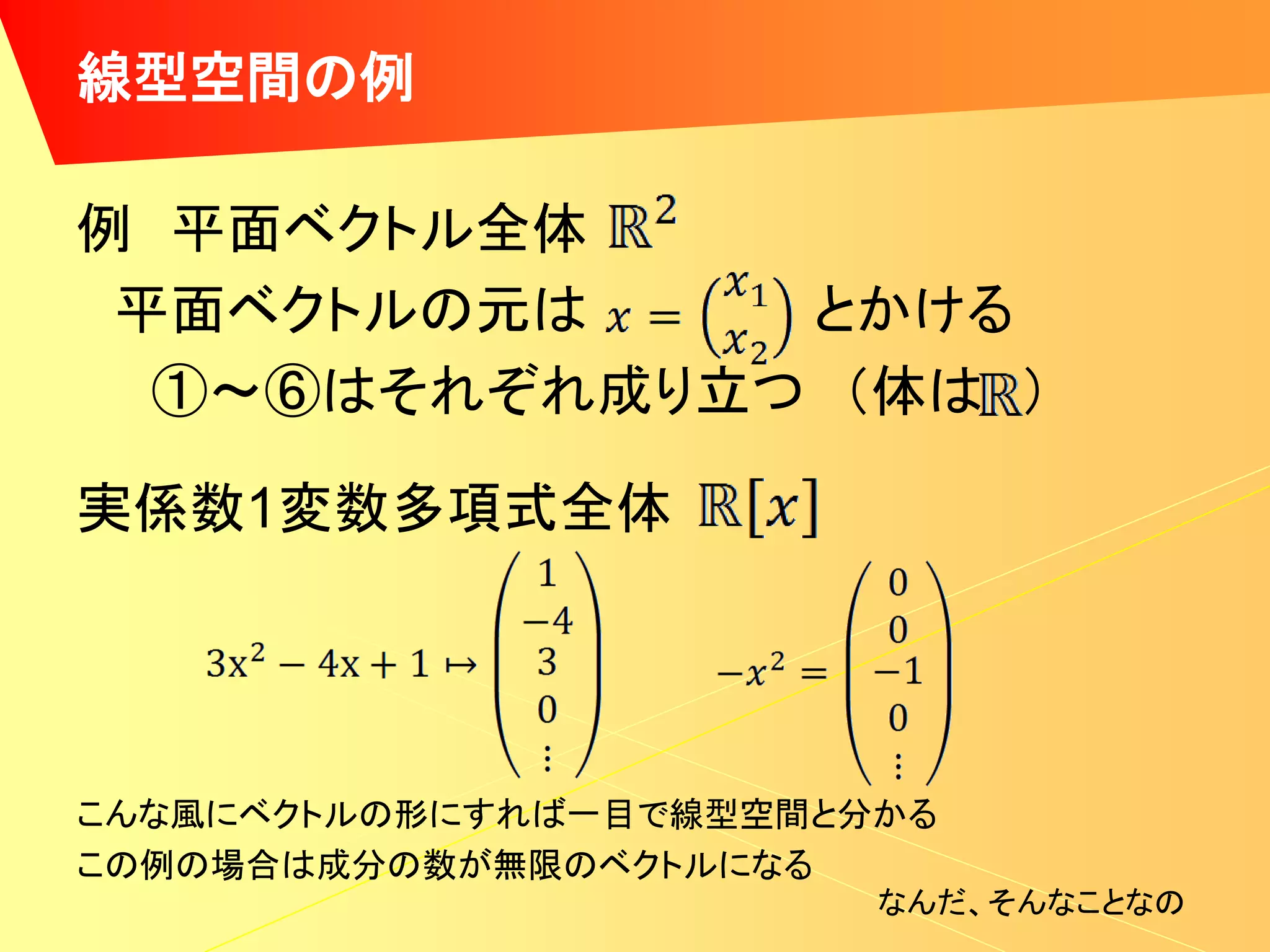 線型空間の例

例　平面ベクトル全体 $\mathbb{R}^2$

平面ベクトルの元は $x = \begin{pmatrix} x_1 \\ x_2 \end{pmatrix}$ とかける

①～⑥はそれぞれ成り立つ（体は$\mathbb{R}$）

実係数1変数多項式全体 $\mathbb{R}[x]$

$3x^2 - 4x + 1 \mapsto \begin{pmatrix} 1 \\ -4 \\ 3 \\ 0 \\ \vdots \end{pmatrix}$　　$-x^2 = \begin{pmatrix} 0 \\ 0 \\ -1 \\ 0 \\ \vdots \end{pmatrix}$

こんな風にベクトルの形にすれば一目で線型空間と分かる

この例の場合は成分の数が無限のベクトルになる

なんだ、そんなことなの